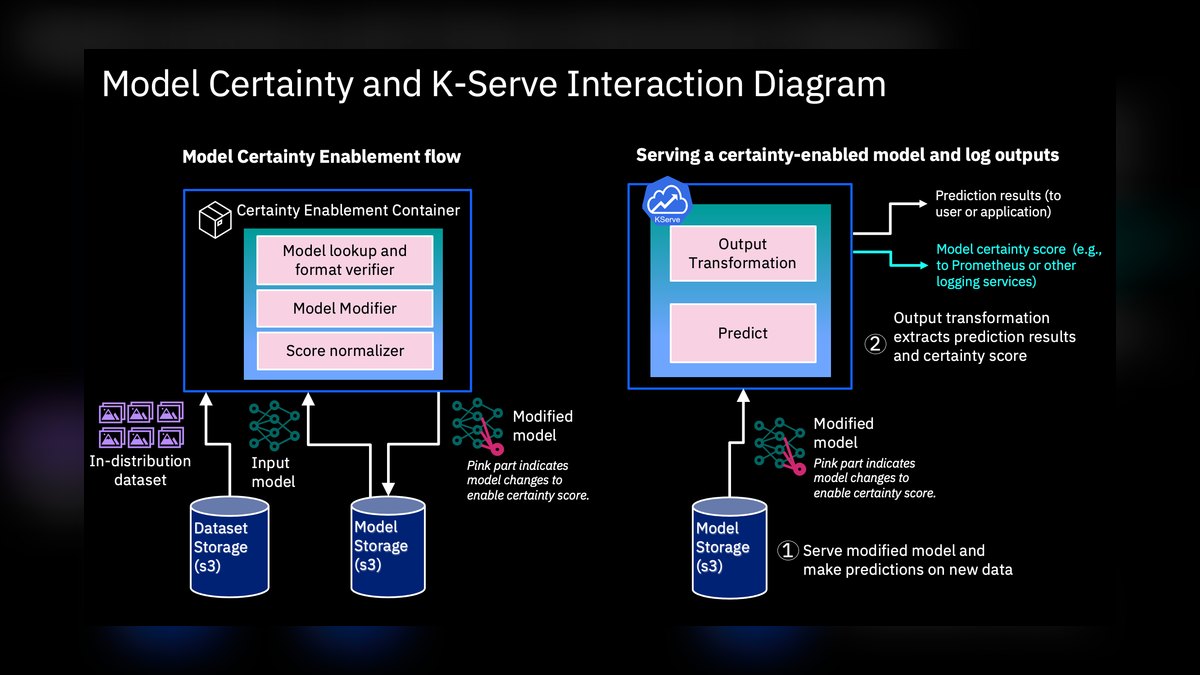 Model Certainty and K-Serve Interaction Diagram

Model Certainty Enablement flow

Certainty Enablement Container

Model lookup and format verifier

Model Modifier

Score normalizer

In-distribution dataset

Input model

Modified model

Pink part indicates model changes to enable certainty score.

Dataset Storage (s3)

Model Storage (s3)

Serving a certainty-enabled model and log outputs

KServe

Output Transformation

Predict

Prediction results (to user or application)

Model certainty score (e.g., to Prometheus or other logging services)

② Output transformation extracts prediction results and certainty score

Modified model

Pink part indicates model changes to enable certainty score.

Model Storage (s3)

① Serve modified model and make predictions on new data